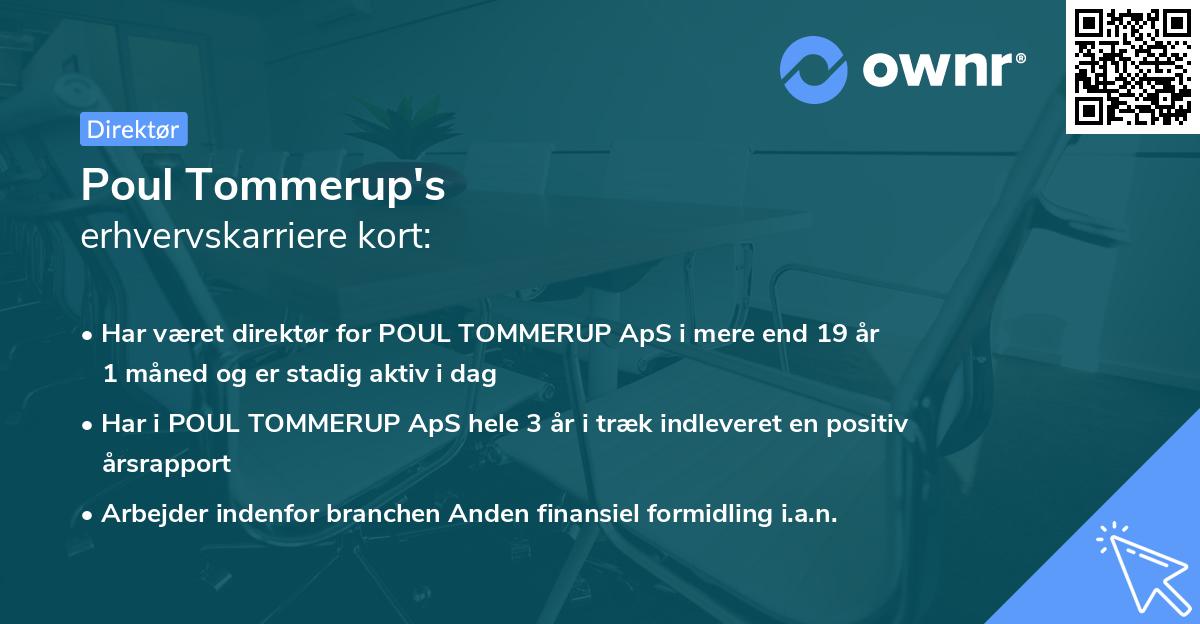 ownr®

Direktør

Poul Tommerup's
erhvervskarriere kort:

• Har været direktør for POUL TOMMERUP ApS i mere end 19 år 1 måned og er stadig aktiv i dag

• Har i POUL TOMMERUP ApS hele 3 år i træk indleveret en positiv årsrapport

• Arbejder indenfor branchen Anden finansiel formidling i.a.n.